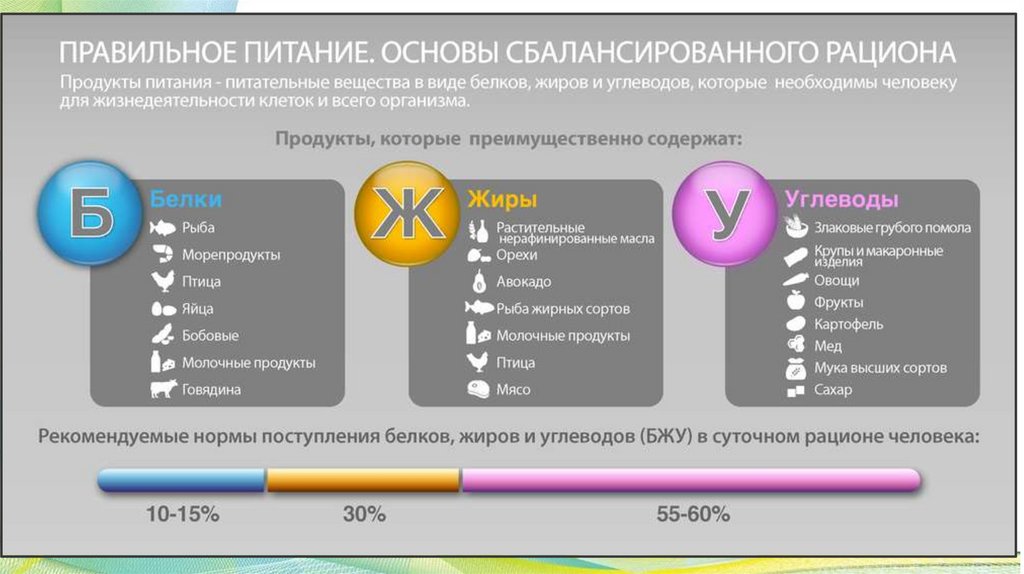 ПРАВИЛЬНОЕ ПИТАНИЕ. ОСНОВЫ СБАЛАНСИРОВАННОГО РАЦИОНА

Продукты питания - питательные вещества в виде белков, жиров и углеводов, которые необходимы человеку для жизнедеятельности клеток и всего организма.

Продукты, которые преимущественно содержат:

Б
Белки
Рыба
Морепродукты
Птица
Яйца
Бобовые
Молочные продукты
Говядина

Ж
Жиры
Растительные нерафинированные масла
Орехи
Авокадо
Рыба жирных сортов
Молочные продукты
Птица
Мясо

У
Углеводы
Злаковые грубого помола
Крупы и макаронные изделия
Овощи
Фрукты
Картофель
Мед
Мука высших сортов
Сахар

Рекомендуемые нормы поступления белков, жиров и углеводов (БЖУ) в суточном рационе человека:

10-15%
30%
55-60%